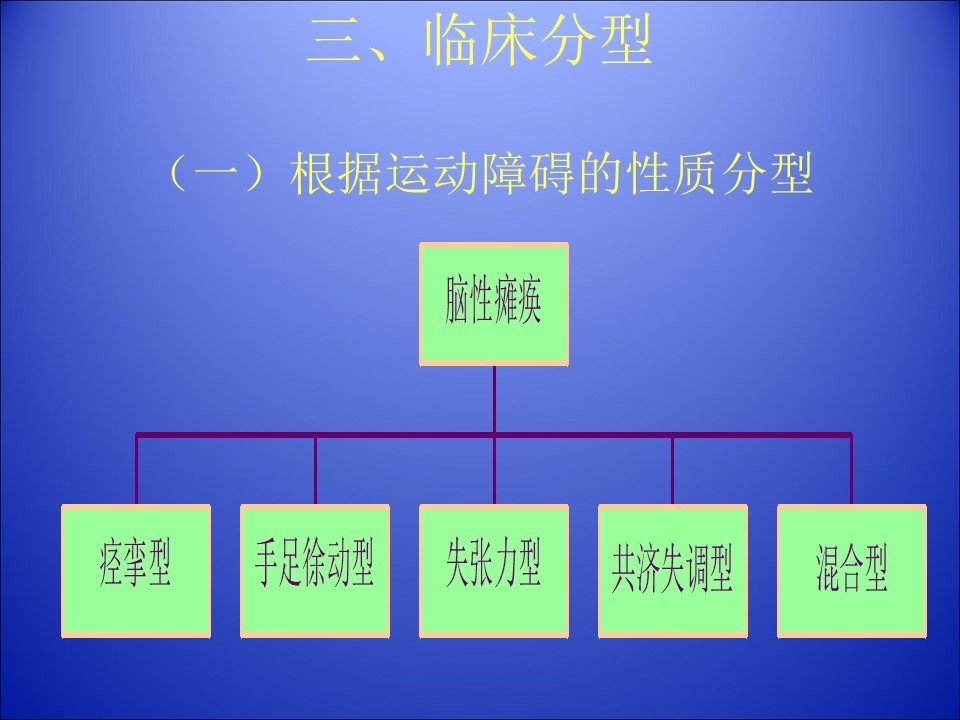 三、临床分型

（一）根据运动障碍的性质分型

脑性瘫痪

痉挛型

手足徐动型

失张力型

共济失调型

混合型